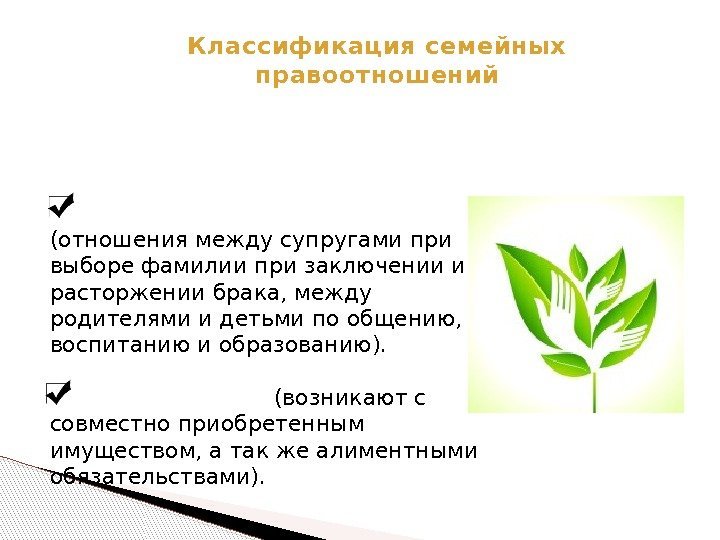 Классификация семейных правоотношений

(отношения между супругами при выборе фамилии при заключении и расторжении брака, между родителями и детьми по общению, воспитанию и образованию).

(возникают с совместно приобретенным имуществом, а так же алиментными обязательствами).